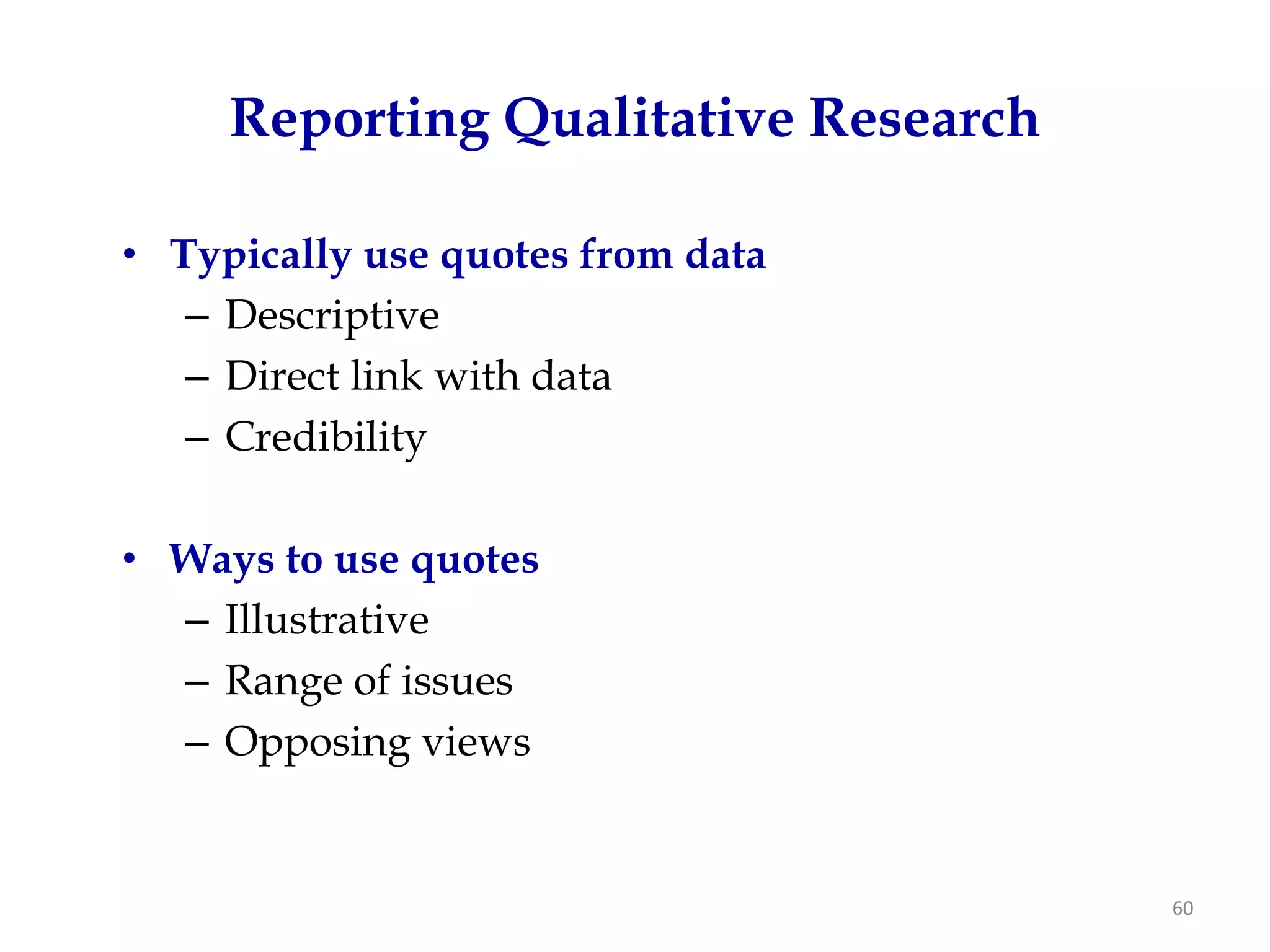 Reporting Qualitative Research

• Typically use quotes from data
– Descriptive
– Direct link with data
– Credibility

• Ways to use quotes
– Illustrative
– Range of issues
– Opposing views

60